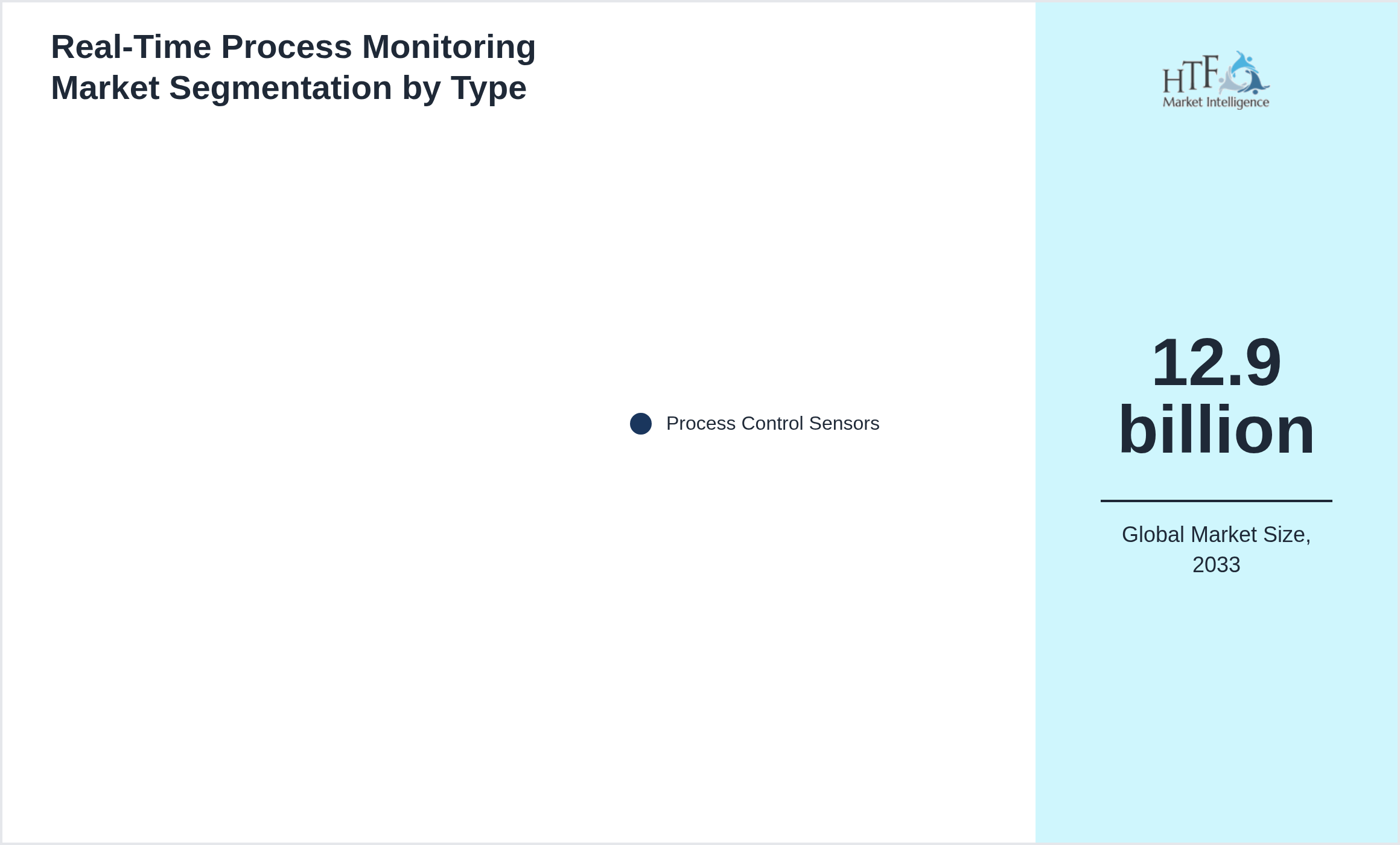 Real-Time Process Monitoring Market Segmentation by Type

Process Control Sensors

HTF Market Intelligence

12.9 billion

Global Market Size, 2033